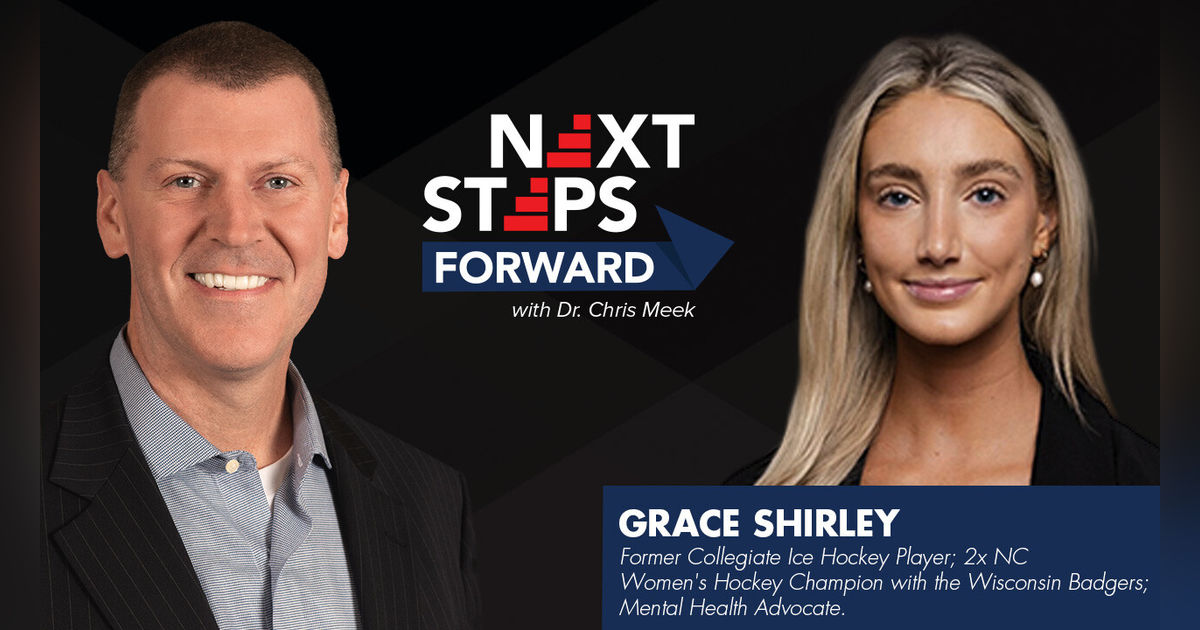 NEXT STEPS FORWARD

with Dr. Chris Meek

GRACE SHIRLEY

Former Collegiate Ice Hockey Player; 2x NC Women's Hockey Champion with the Wisconsin Badgers; Mental Health Advocate.